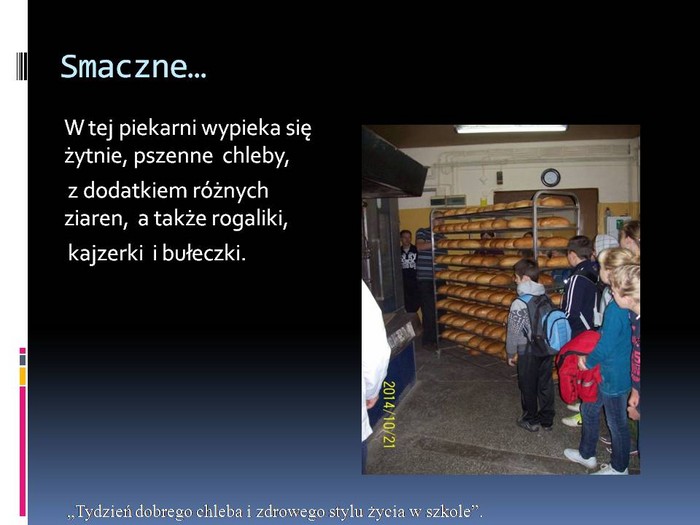 Smaczne…

W tej piekarni wypieka się żytnie, pszenne chleby, z dodatkiem różnych ziaren, a także rogaliki, kajzerki i bułeczki.

2014/10/21

„Tydzień dobrego chleba i zdrowego stylu życia w szkole”.